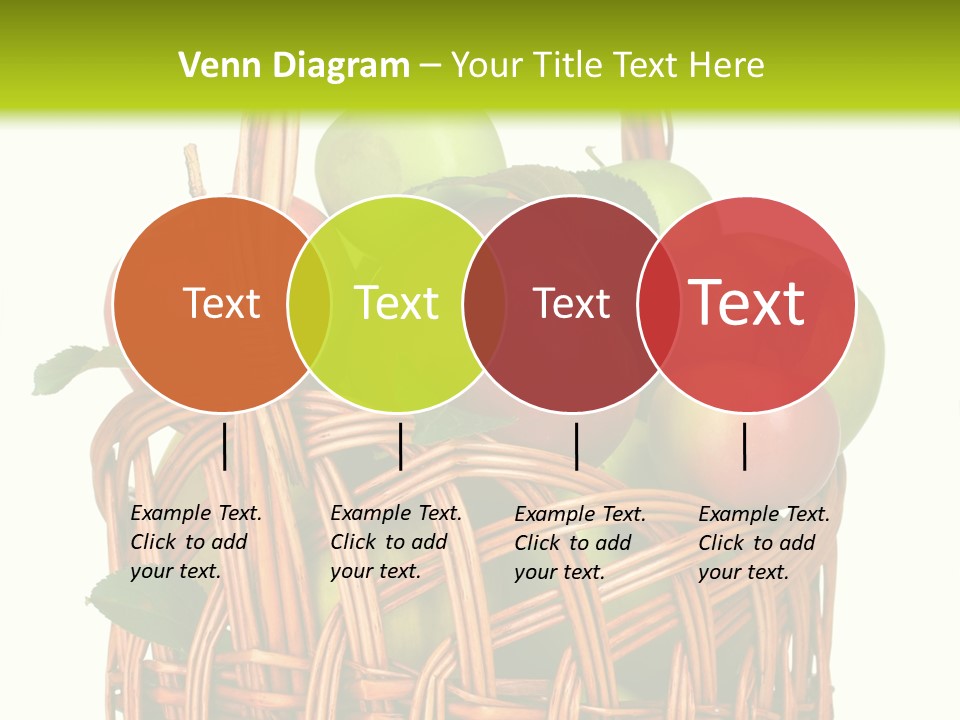 Venn Diagram – Your Title Text Here

Text

Text

Text

Text

Example Text. Click to add your text.

Example Text. Click to add your text.

Example Text. Click to add your text.

Example Text. Click to add your text.